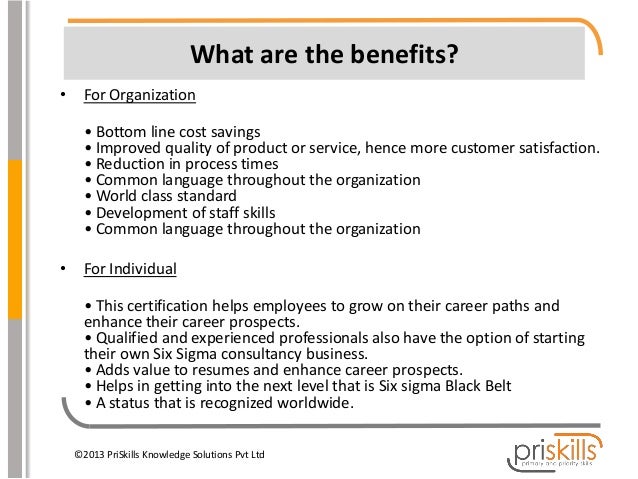 What are the benefits?

• For Organization

• Bottom line cost savings
• Improved quality of product or service, hence more customer satisfaction.
• Reduction in process times
• Common language throughout the organization
• World class standard
• Development of staff skills
• Common language throughout the organization

• For Individual

• This certification helps employees to grow on their career paths and enhance their career prospects.
• Qualified and experienced professionals also have the option of starting their own Six Sigma consultancy business.
• Adds value to resumes and enhance career prospects.
• Helps in getting into the next level that is Six sigma Black Belt
• A status that is recognized worldwide.

©2013 PriSkills Knowledge Solutions Pvt Ltd

priskills
primary and priority skills